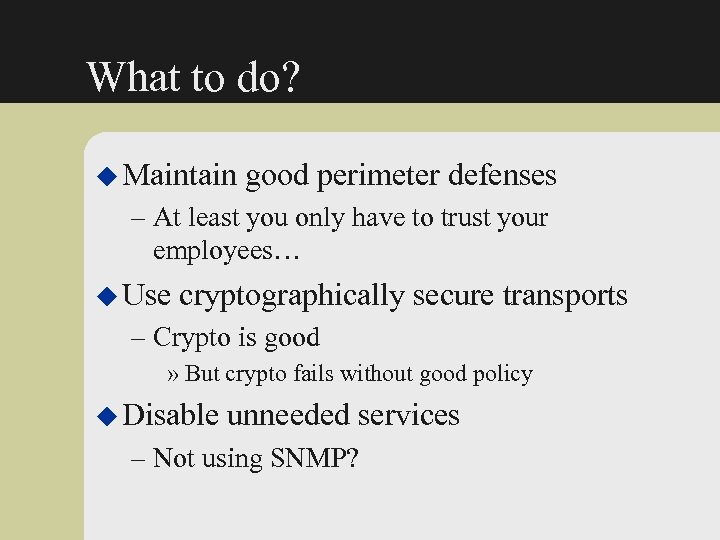 What to do?

◆ Maintain good perimeter defenses

– At least you only have to trust your employees…

◆ Use cryptographically secure transports

– Crypto is good

» But crypto fails without good policy

◆ Disable unneeded services

– Not using SNMP?